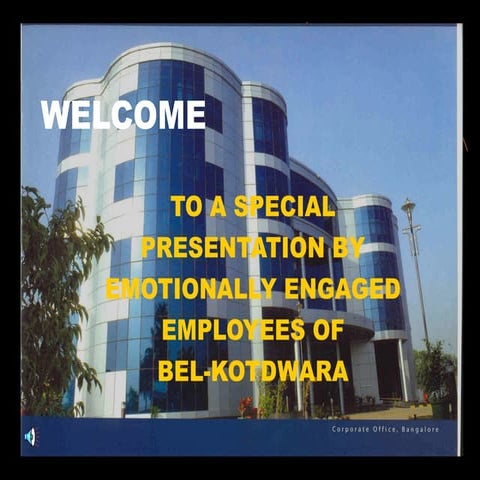 WELCOME

TO A SPECIAL PRESENTATION BY EMOTIONALLY ENGAGED EMPLOYEES OF BEL-KOTDWARA

Corporate Office, Bangalore